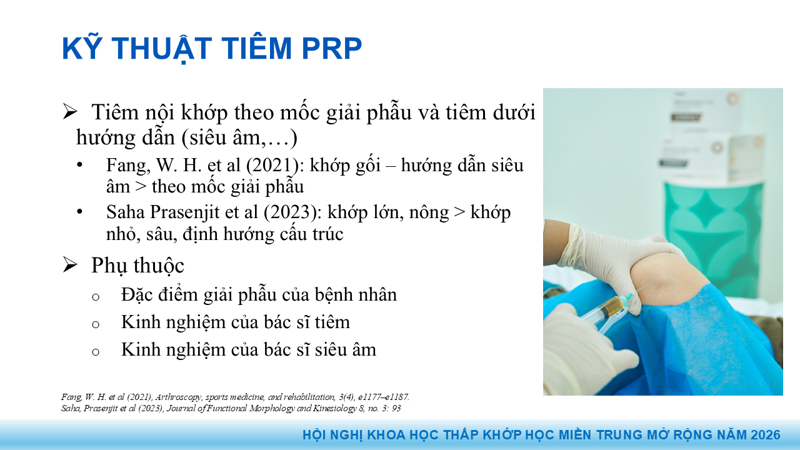 KỸ THUẬT TIÊM PRP

➢ Tiêm nội khớp theo mốc giải phẫu và tiêm dưới hướng dẫn (siêu âm,…)

• Fang, W. H. et al (2021): khớp gối – hướng dẫn siêu âm > theo mốc giải phẫu

• Saha Prasenjit et al (2023): khớp lớn, nông > khớp nhỏ, sâu, định hướng cấu trúc

➢ Phụ thuộc

o Đặc điểm giải phẫu của bệnh nhân

o Kinh nghiệm của bác sĩ tiêm

o Kinh nghiệm của bác sĩ siêu âm

Fang, W. H. et al (2021), Arthroscopy, sports medicine, and rehabilitation, 3(4), e1177–e1187.
Saha, Prasenjit et al (2023), Journal of Functional Morphology and Kinesiology 8, no. 3: 93

HỘI NGHỊ KHOA HỌC THẤP KHỚP HỌC MIỀN TRUNG MỞ RỘNG NĂM 2026